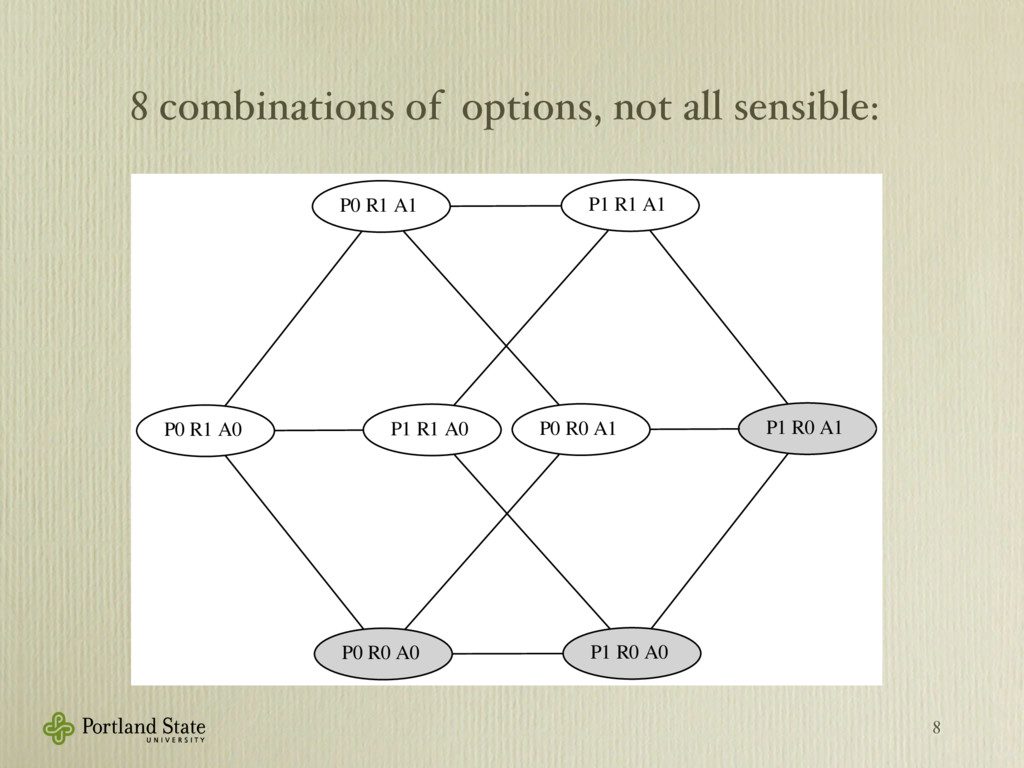 8 combinations of options, not all sensible:

P0 R1 A1

P1 R1 A1

P0 R1 A0

P1 R1 A0

P0 R0 A1

P1 R0 A1

P0 R0 A0

P1 R0 A0

Portland State
UNIVERSITY

8